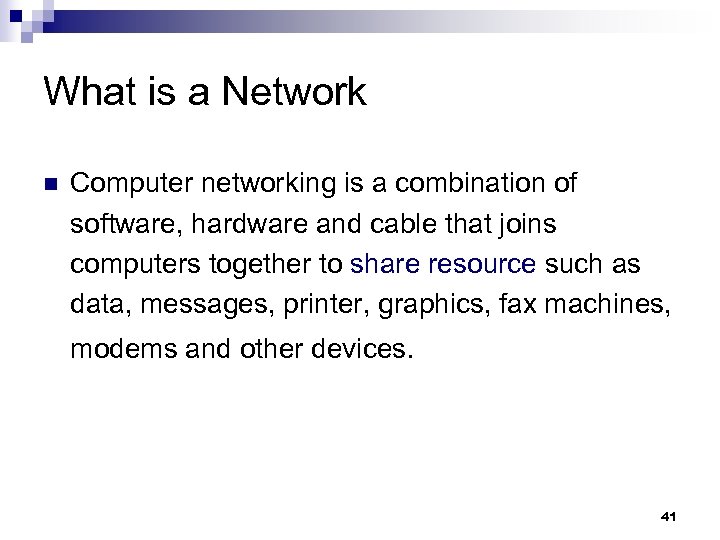 What is a Network

Computer networking is a combination of software, hardware and cable that joins computers together to share resource such as data, messages, printer, graphics, fax machines, modems and other devices.

41